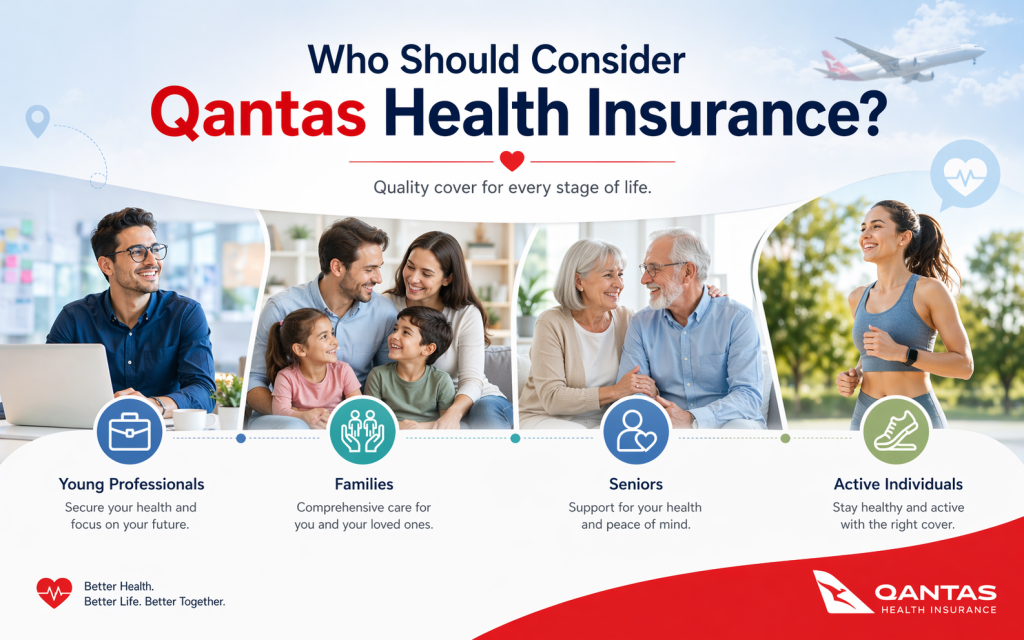 Who Should Consider
Qantas Health Insurance?

Quality cover for every stage of life.

Young Professionals
Secure your health and focus on your future.

Families
Comprehensive care for you and your loved ones.

Seniors
Support for your health and peace of mind.

Active Individuals
Stay healthy and active with the right cover.

Better Health.
Better Life. Better Together.

QANTAS
HEALTH INSURANCE